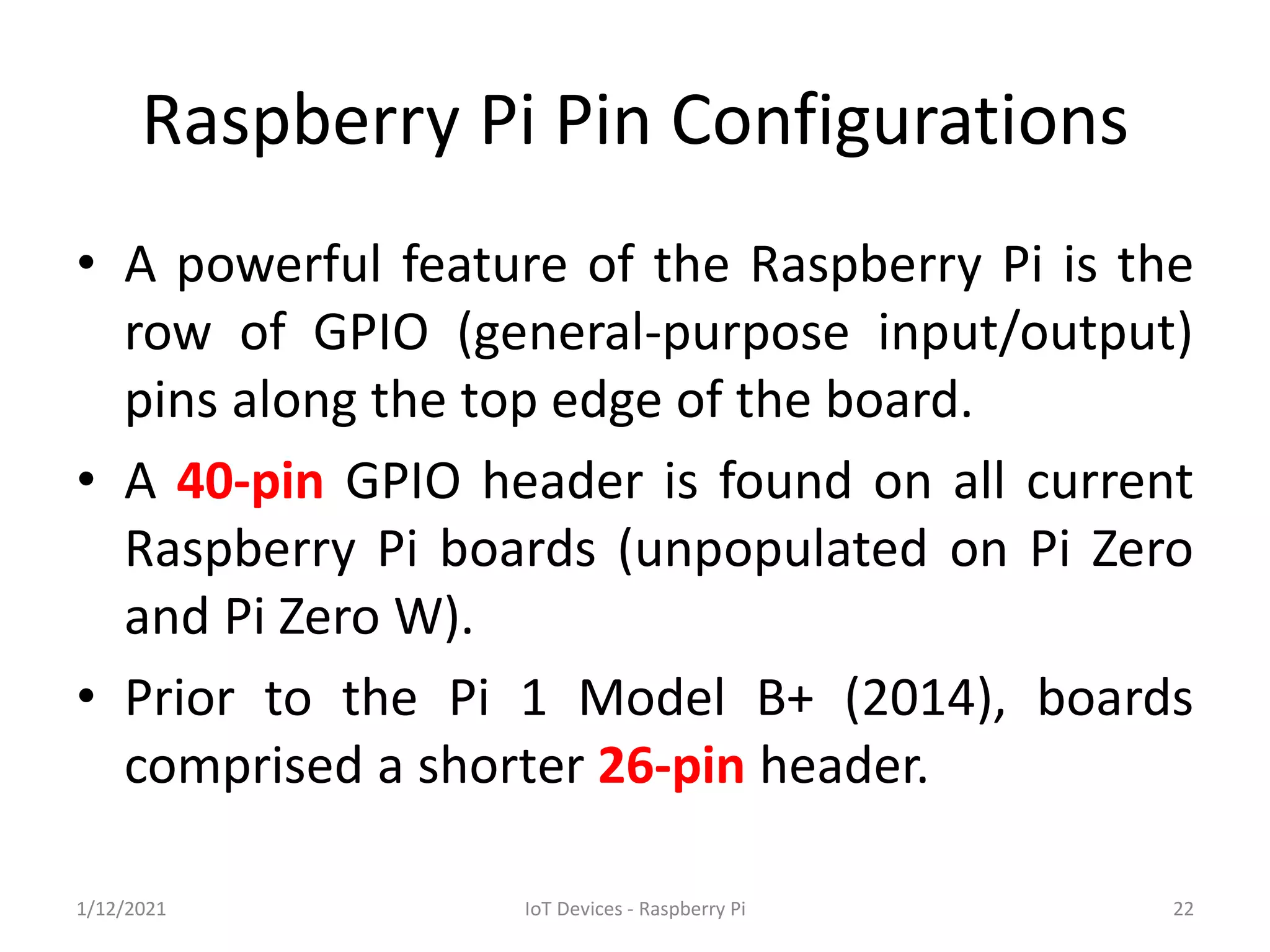 Raspberry Pi Pin Configurations

• A powerful feature of the Raspberry Pi is the row of GPIO (general-purpose input/output) pins along the top edge of the board.

• A 40-pin GPIO header is found on all current Raspberry Pi boards (unpopulated on Pi Zero and Pi Zero W).

• Prior to the Pi 1 Model B+ (2014), boards comprised a shorter 26-pin header.

1/12/2021

IoT Devices - Raspberry Pi

22